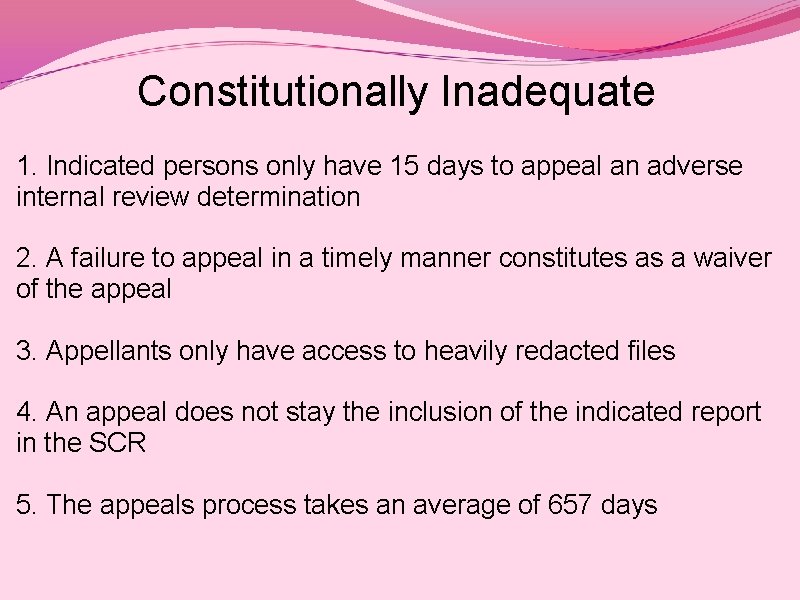 Constitutionally Inadequate

1. Indicated persons only have 15 days to appeal an adverse internal review determination

2. A failure to appeal in a timely manner constitutes as a waiver of the appeal

3. Appellants only have access to heavily redacted files

4. An appeal does not stay the inclusion of the indicated report in the SCR

5. The appeals process takes an average of 657 days